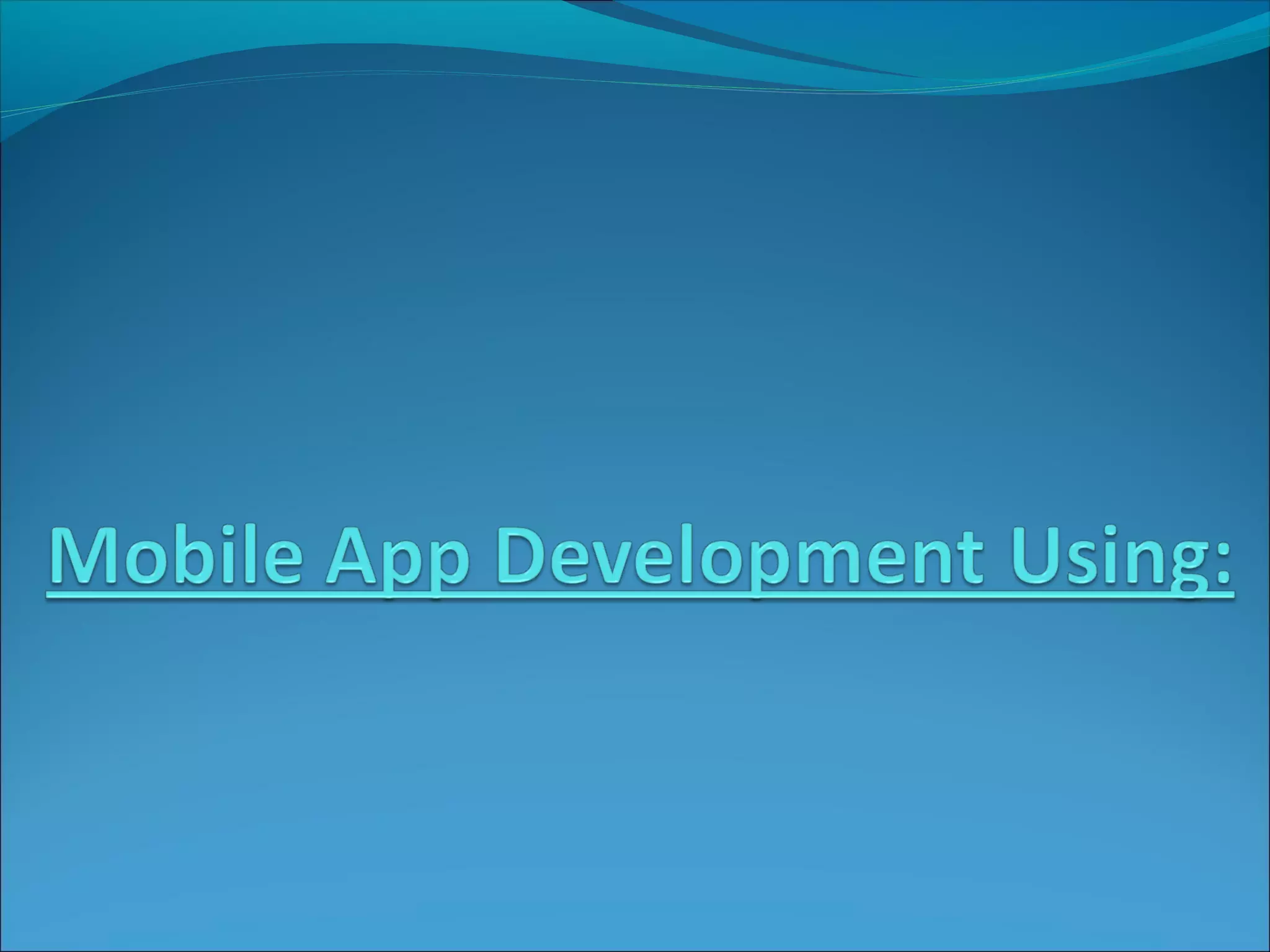 Mobile App Development Using: